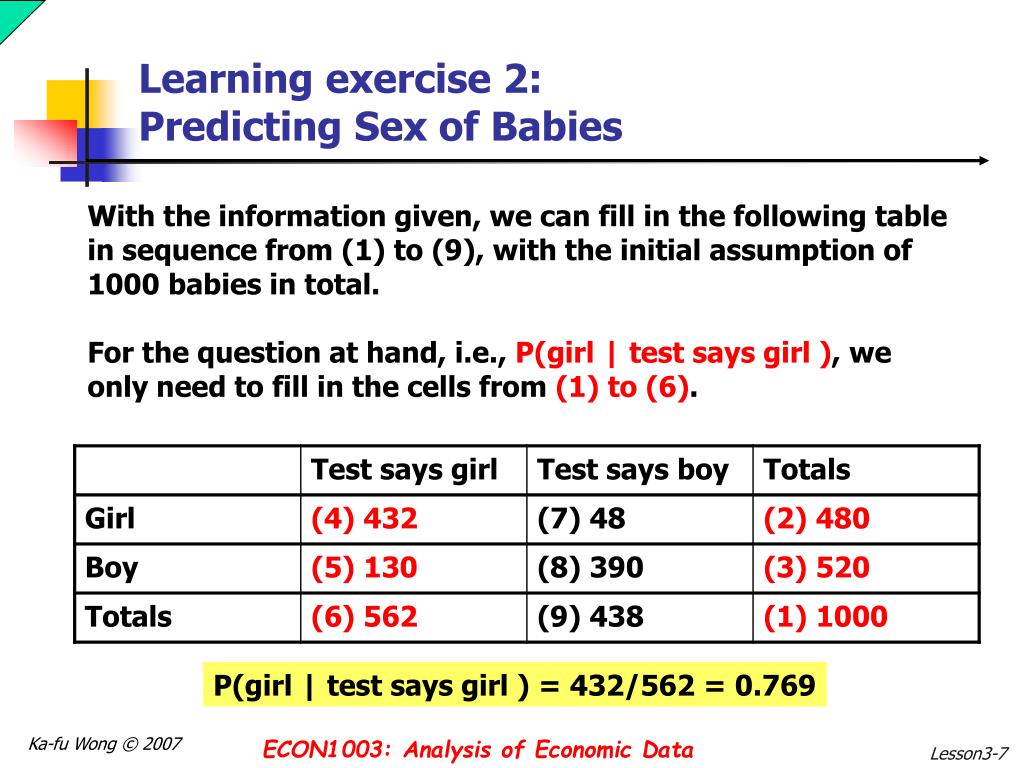 Learning exercise 2:
Predicting Sex of Babies

With the information given, we can fill in the following table in sequence from (1) to (9), with the initial assumption of 1000 babies in total.

For the question at hand, i.e., P(girl | test says girl ), we only need to fill in the cells from (1) to (6).

| | Test says girl | Test says boy | Totals |
|---|---|---|---|
| Girl | (4) 432 | (7) 48 | (2) 480 |
| Boy | (5) 130 | (8) 390 | (3) 520 |
| Totals | (6) 562 | (9) 438 | (1) 1000 |

P(girl | test says girl ) = 432/562 = 0.769

Ka-fu Wong © 2007

ECON1003: Analysis of Economic Data

Lesson3-7